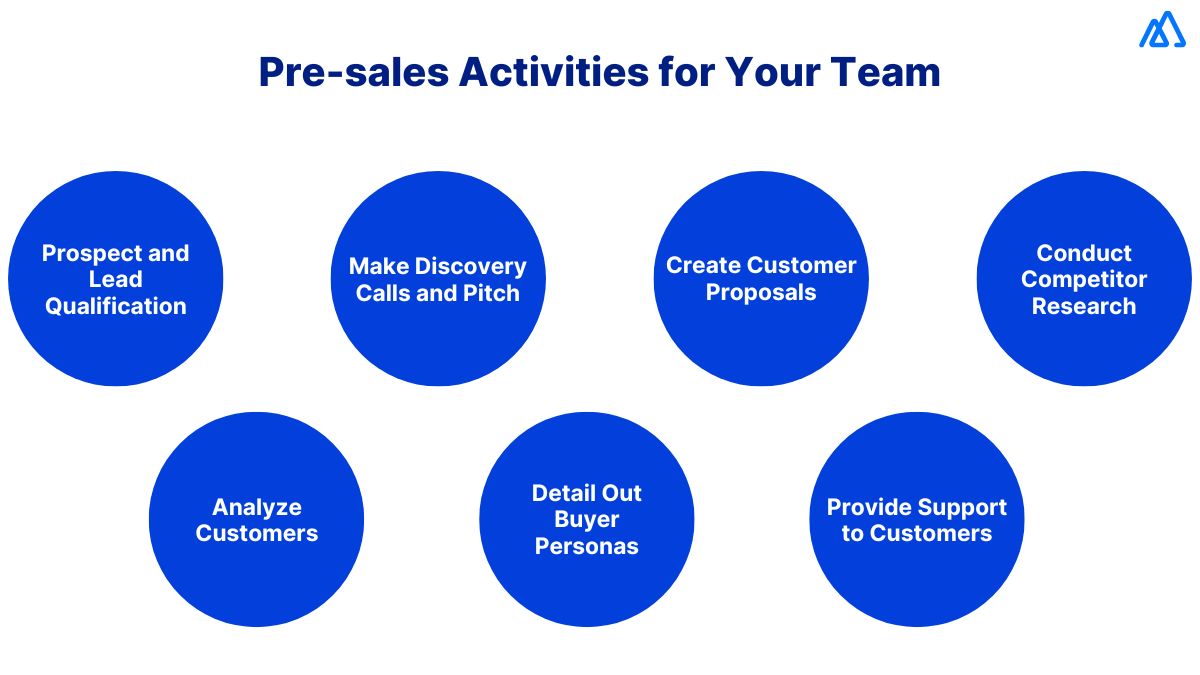 Pre-sales Activities for Your Team

Prospect and Lead Qualification

Make Discovery Calls and Pitch

Create Customer Proposals

Conduct Competitor Research

Analyze Customers

Detail Out Buyer Personas

Provide Support to Customers